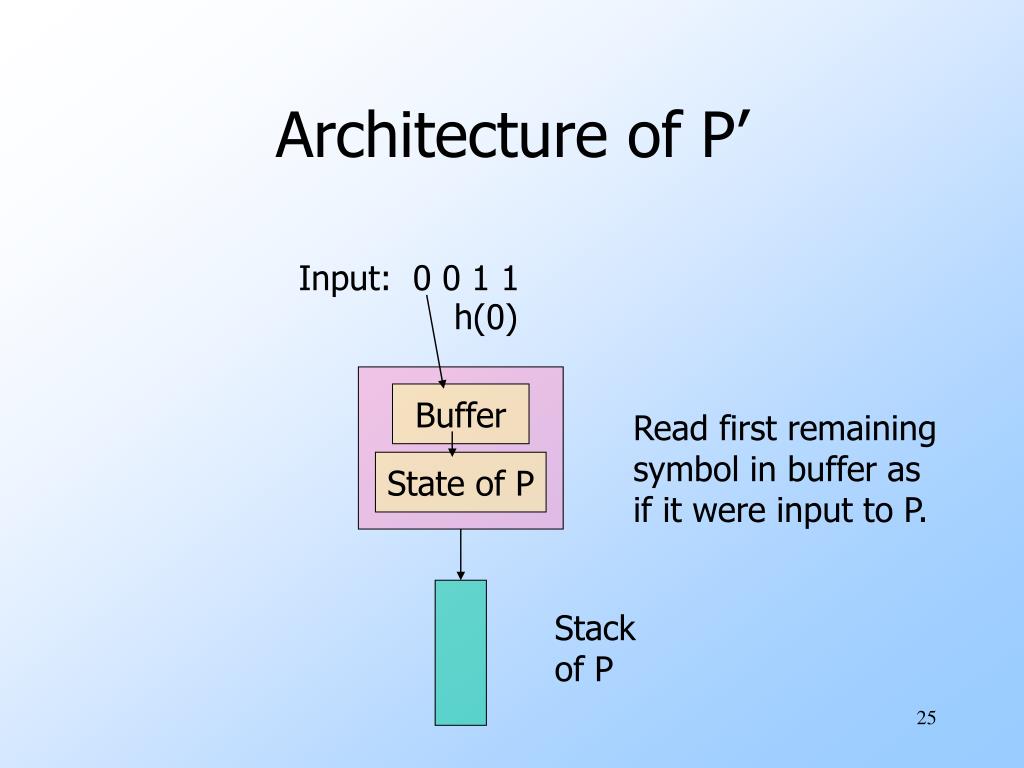 Architecture of P’

Input: 0 0 1 1
h(0)

Buffer

State of P

Read first remaining symbol in buffer as if it were input to P.

Stack of P

25